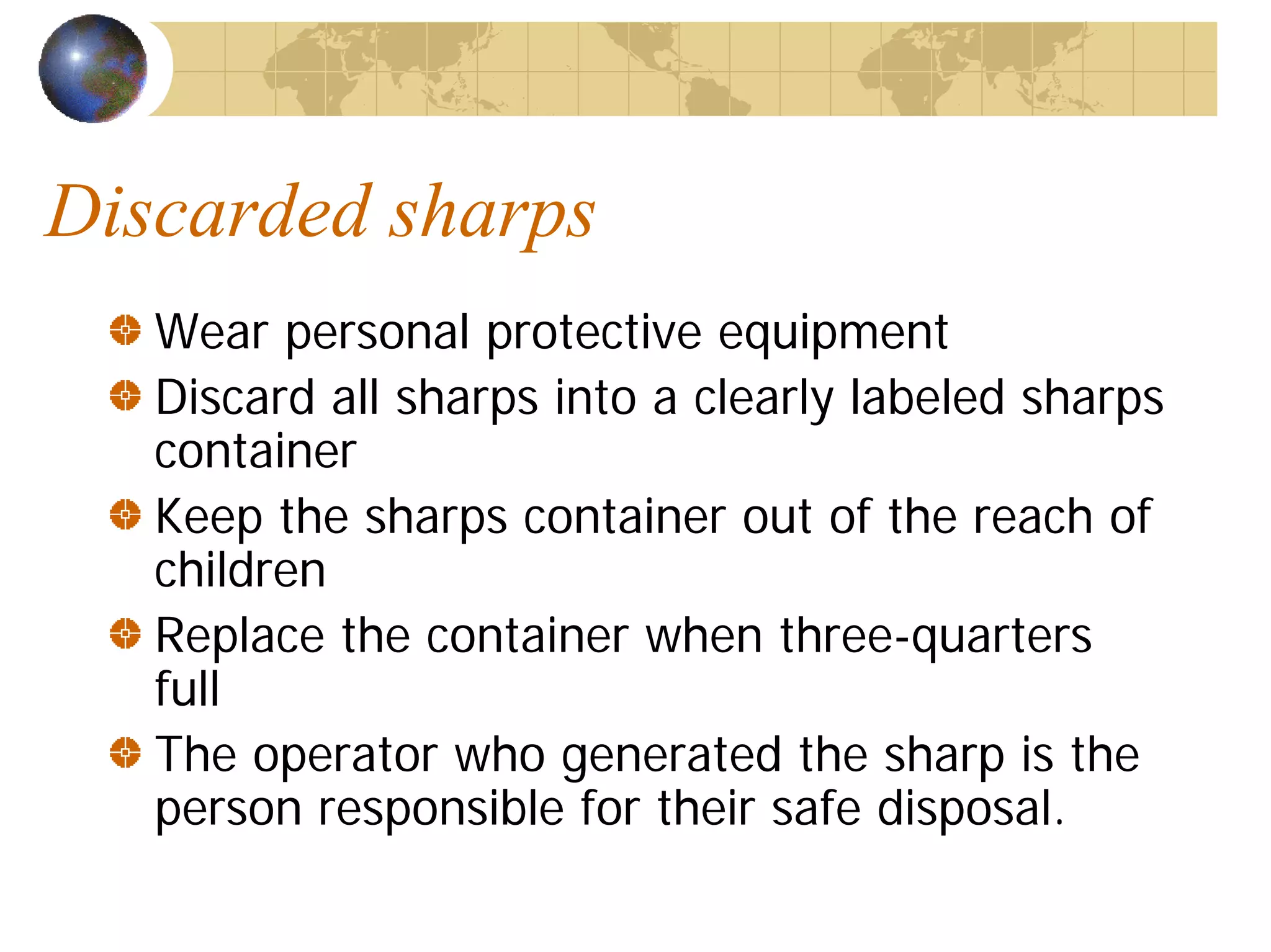 Discarded sharps

Wear personal protective equipment

Discard all sharps into a clearly labeled sharps container

Keep the sharps container out of the reach of children

Replace the container when three-quarters full

The operator who generated the sharp is the person responsible for their safe disposal.